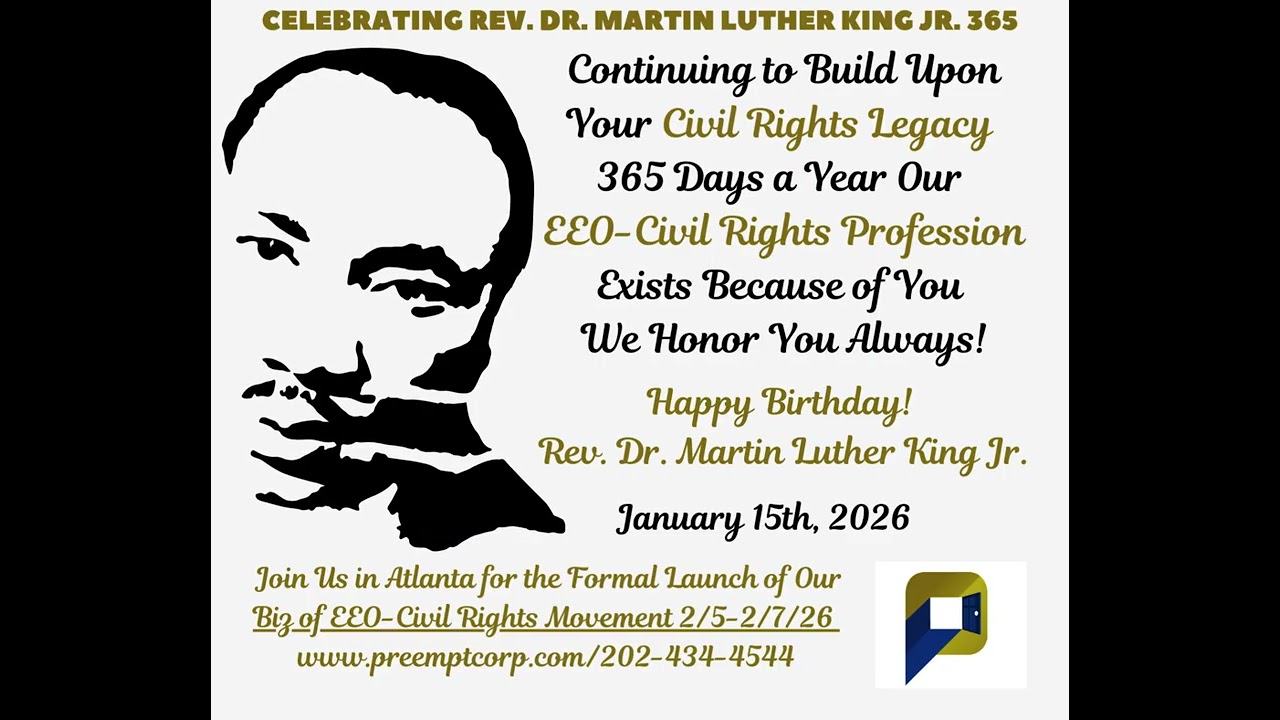 CELEBRATING REV. DR. MARTIN LUTHER KING JR. 365

Continuing to Build Upon Your Civil Rights Legacy 365 Days a Year Our EEO-Civil Rights Profession Exists Because of You We Honor You Always!

Happy Birthday! Rev. Dr. Martin Luther King Jr.

January 15th, 2026

Join Us in Atlanta for the Formal Launch of Our Biz of EEO-Civil Rights Movement 2/5-2/7/26 www.preemptcorp.com/202-434-4544